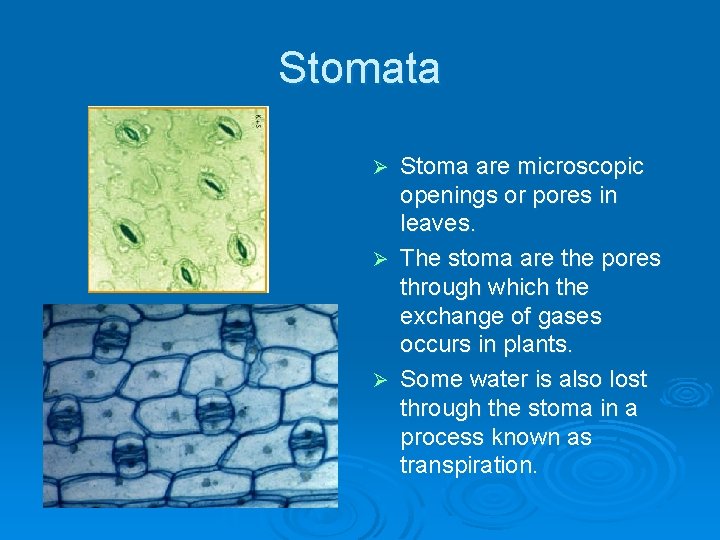 Stomata

➢ Stoma are microscopic openings or pores in leaves.

➢ The stoma are the pores through which the exchange of gases occurs in plants.

➢ Some water is also lost through the stoma in a process known as transpiration.